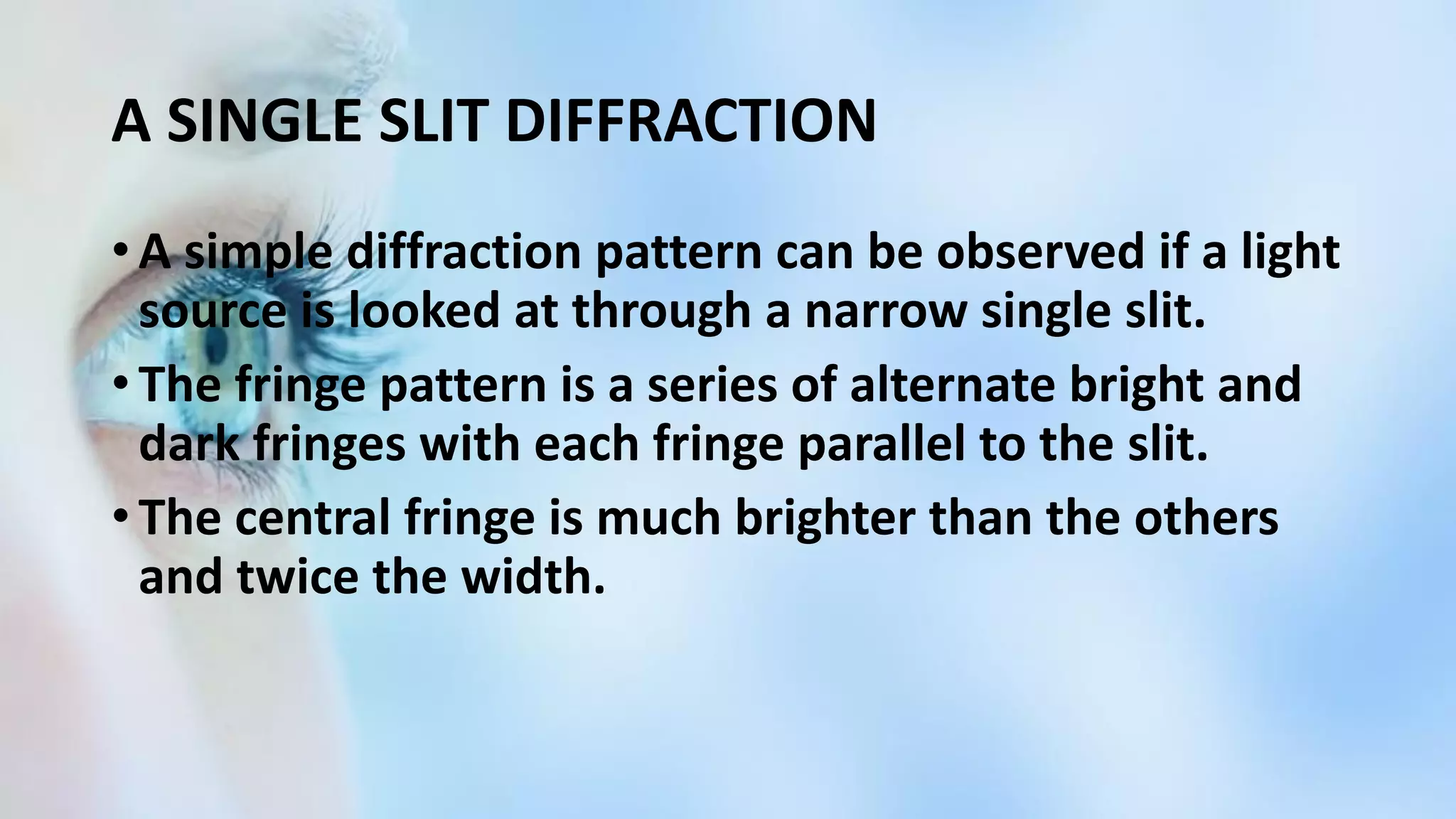 A SINGLE SLIT DIFFRACTION

• A simple diffraction pattern can be observed if a light source is looked at through a narrow single slit.

• The fringe pattern is a series of alternate bright and dark fringes with each fringe parallel to the slit.

• The central fringe is much brighter than the others and twice the width.